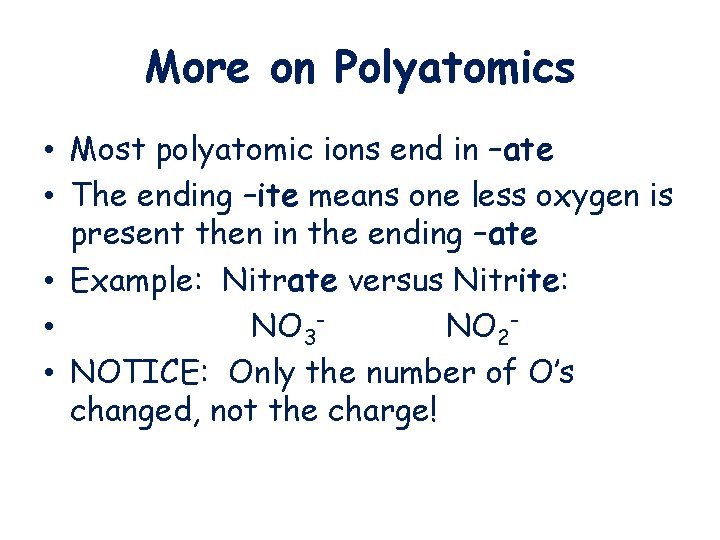 More on Polyatomics

• Most polyatomic ions end in –ate
• The ending –ite means one less oxygen is present then in the ending –ate
• Example: Nitrate versus Nitrite:
• $NO_3^-$ $NO_2^-$
• NOTICE: Only the number of O's changed, not the charge!